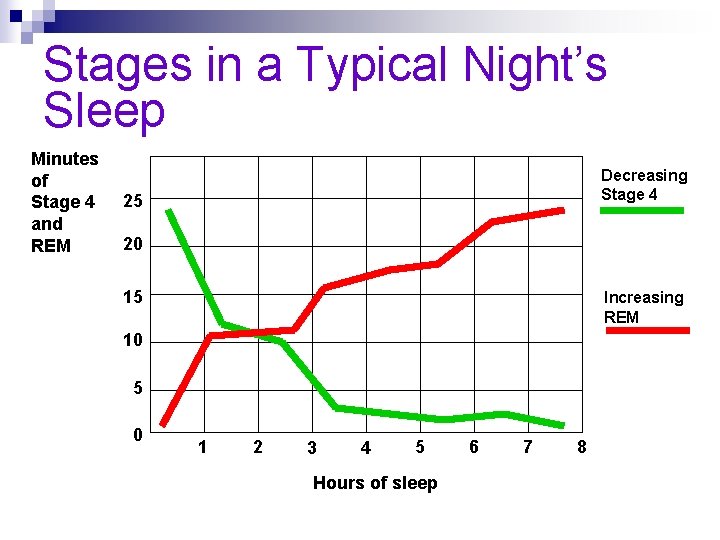 Stages in a Typical Night's Sleep

Minutes of Stage 4 and REM

25
20
15
10
5
0

1 2 3 4 5 6 7 8

Hours of sleep

Decreasing Stage 4

Increasing REM